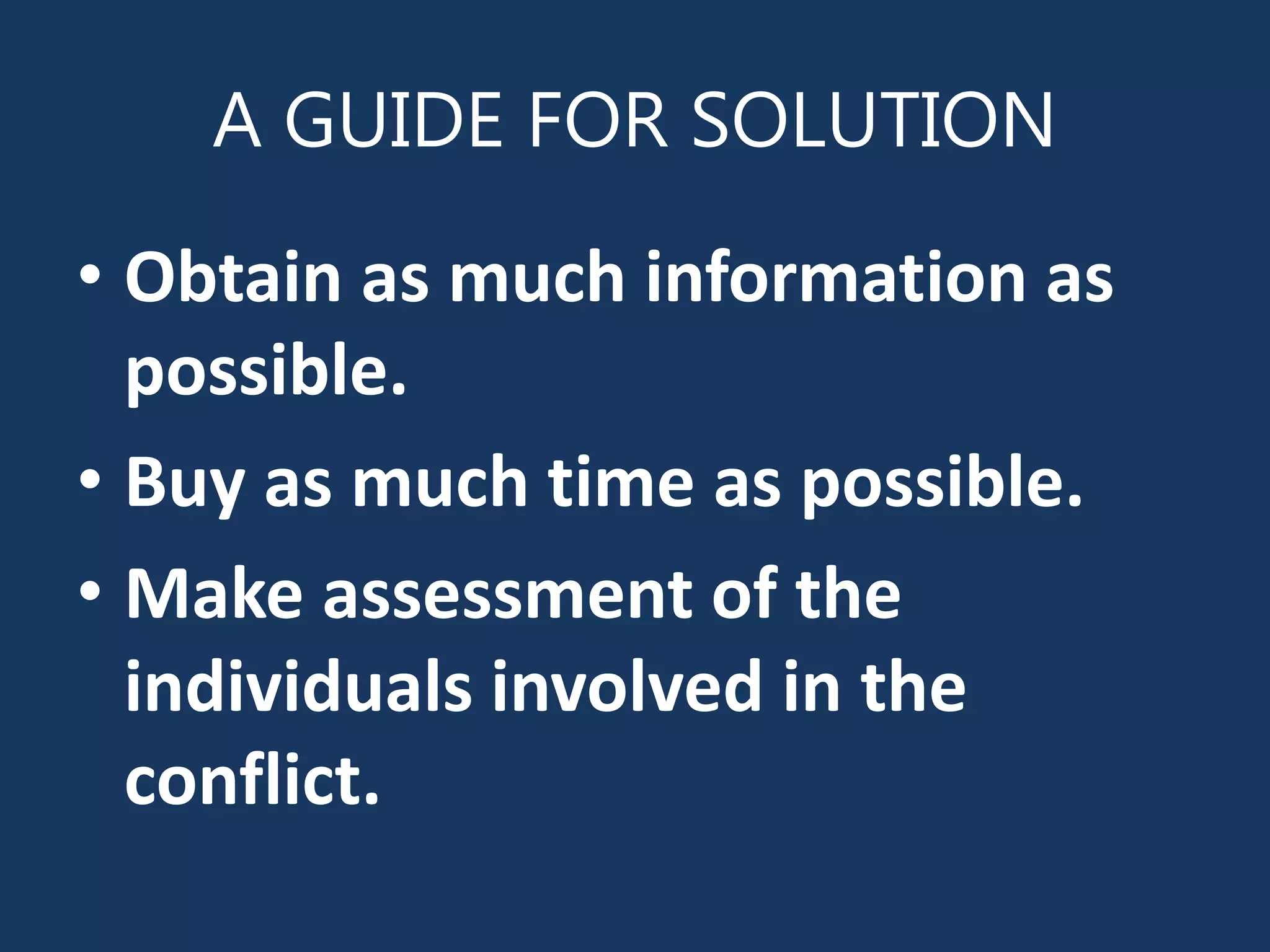 A GUIDE FOR SOLUTION

• Obtain as much information as possible.
• Buy as much time as possible.
• Make assessment of the individuals involved in the conflict.